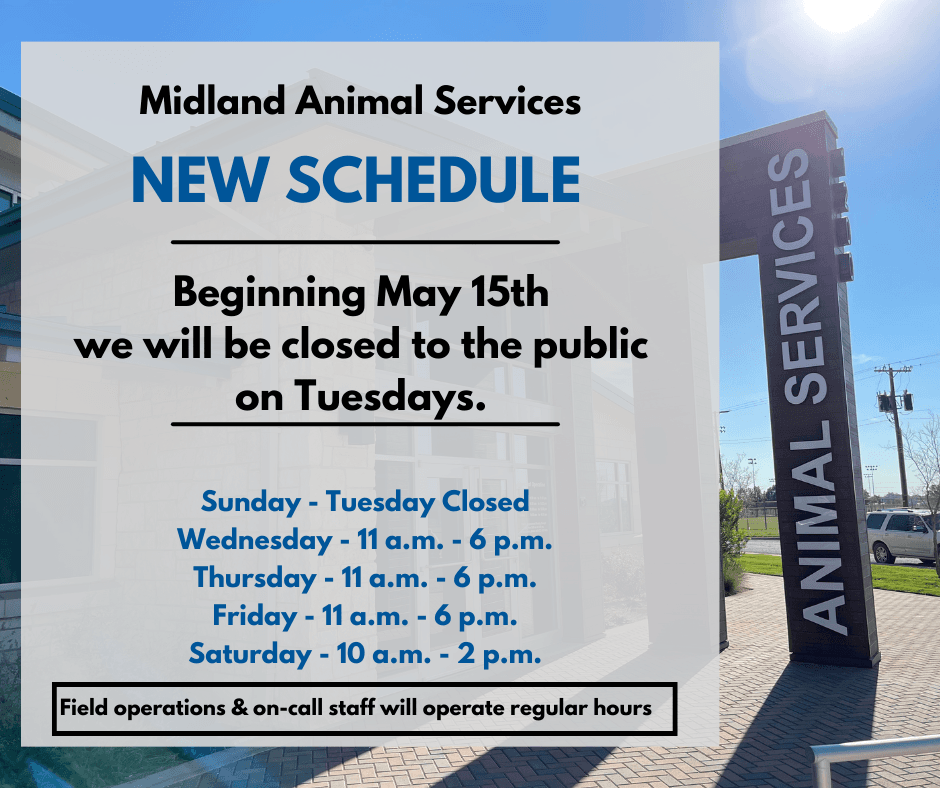 Midland Animal Services

NEW SCHEDULE

Beginning May 15th we will be closed to the public on Tuesdays.

Sunday - Tuesday Closed
Wednesday - 11 a.m. - 6 p.m.
Thursday - 11 a.m. - 6 p.m.
Friday - 11 a.m. - 6 p.m.
Saturday - 10 a.m. - 2 p.m.

Field operations & on-call staff will operate regular hours

ANIMAL SERVICES